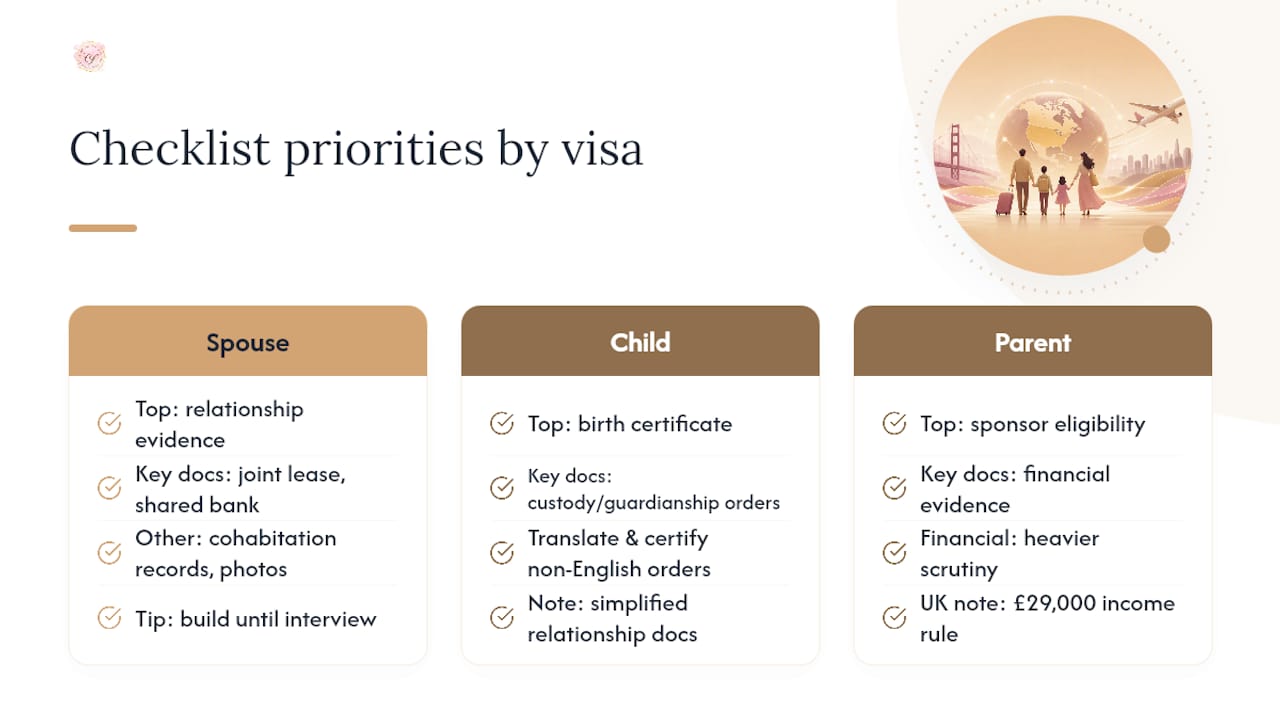 Checklist priorities by visa

Spouse

Top: relationship evidence

Key docs: joint lease, shared bank

Other: cohabitation records, photos

Tip: build until interview

Child

Top: birth certificate

Key docs: custody/guardianship orders

Translate & certify non-English orders

Note: simplified relationship docs

Parent

Top: sponsor eligibility

Key docs: financial evidence

Financial: heavier scrutiny

UK note: £29,000 income rule